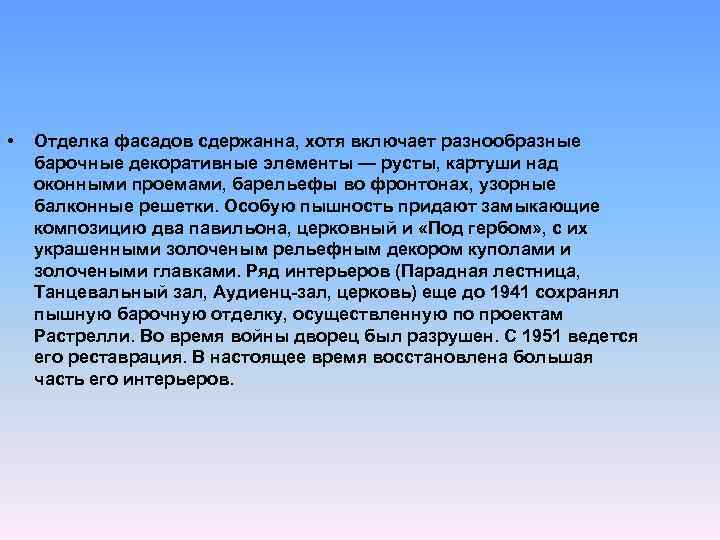 • Отделка фасадов сдержанна, хотя включает разнообразные барочные декоративные элементы — русты, картуши над оконными проемами, барельефы во фронтонах, узорные балконные решетки. Особую пышность придают замыкающие композицию два павильона, церковный и «Под гербом», с их украшенными золоченым рельефным декором куполами и золочеными главками. Ряд интерьеров (Парадная лестница, Танцевальный зал, Аудиенц-зал, церковь) еще до 1941 сохранял пышную барочную отделку, осуществленную по проектам Растрелли. Во время войны дворец был разрушен. С 1951 ведется его реставрация. В настоящее время восстановлена большая часть его интерьеров.